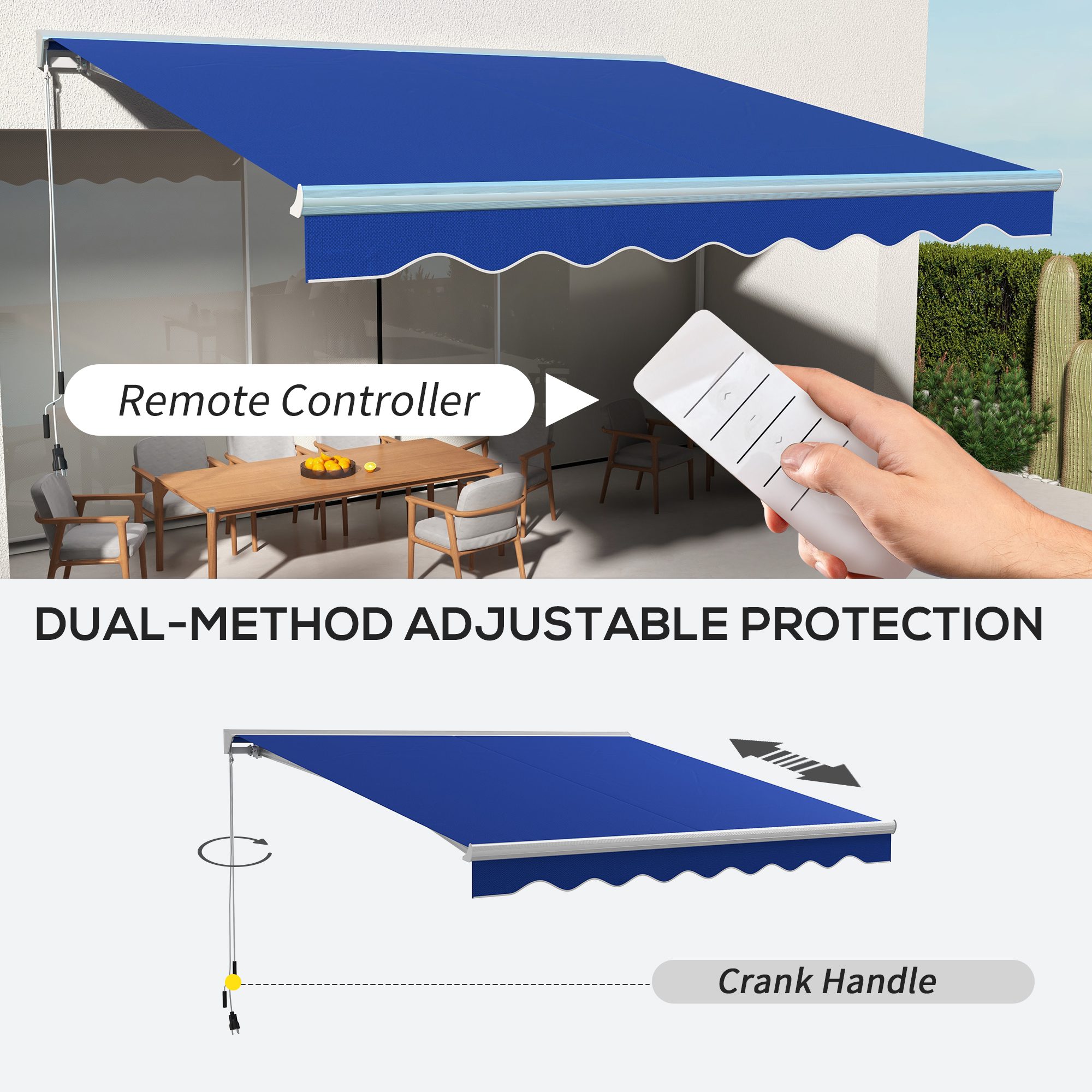 Remote Controller

DUAL-METHOD ADJUSTABLE PROTECTION

Crank Handle